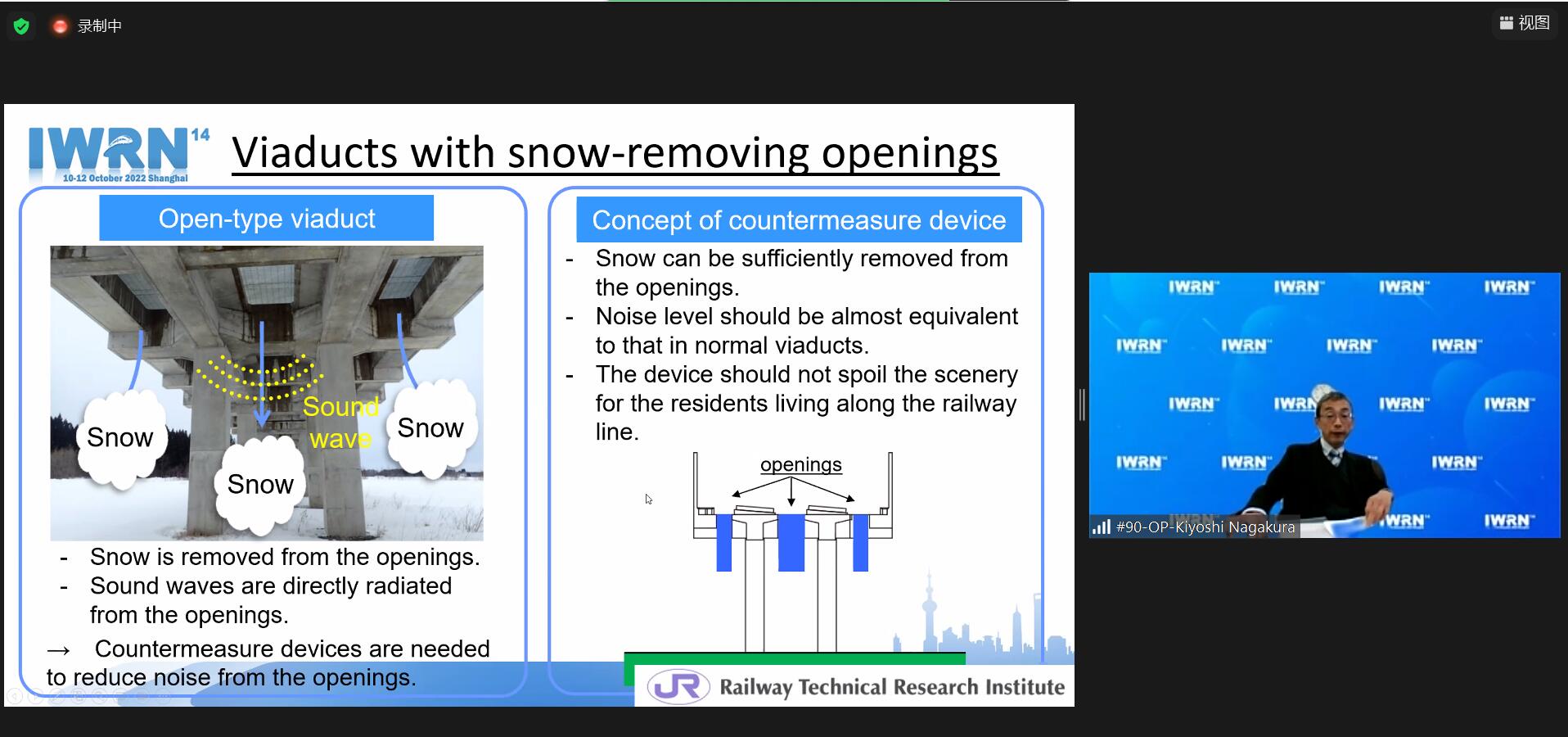 录制中

视图

IWRN 14
10-12 October 2022 Shanghai

Viaducts with snow-removing openings

Open-type viaduct

Snow

Sound wave

Snow

Snow

- Snow is removed from the openings.
- Sound waves are directly radiated from the openings.
→ Countermeasure devices are needed to reduce noise from the openings.

Concept of countermeasure device

- Snow can be sufficiently removed from the openings.
- Noise level should be almost equivalent to that in normal viaducts.
- The device should not spoil the scenery for the residents living along the railway line.

openings

JR Railway Technical Research Institute

IWRN IWRN IWRN IWRN
IWRN IWRN IWRN IWRN
IWRN IWRN IWRN IWRN
IWRN IWRN IWRN
IWRN IWRN

#90-OP-Kiyoshi Nagakura